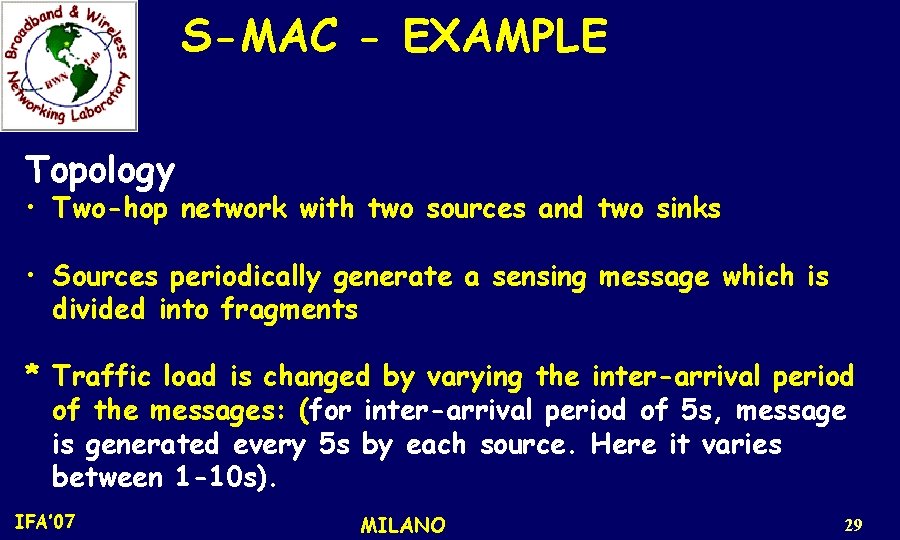 Broadband & Wireless Networking Laboratory
BWN Lab

S-MAC - EXAMPLE

Topology
• Two-hop network with two sources and two sinks

• Sources periodically generate a sensing message which is divided into fragments

* Traffic load is changed by varying the inter-arrival period of the messages: (for inter-arrival period of 5s, message is generated every 5s by each source. Here it varies between 1-10s).

IFA'07
MILANO
29